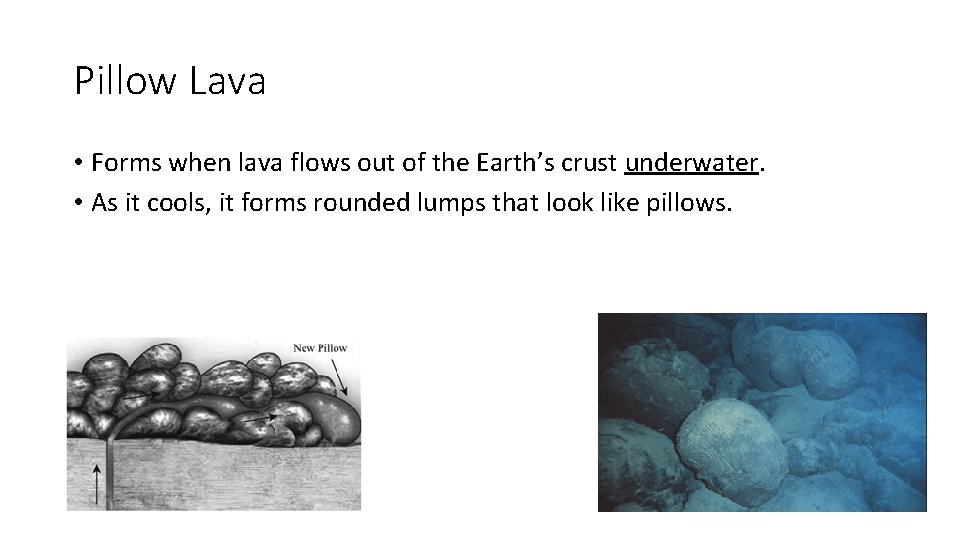 Pillow Lava

• Forms when lava flows out of the Earth's crust underwater.
• As it cools, it forms rounded lumps that look like pillows.

New Pillow